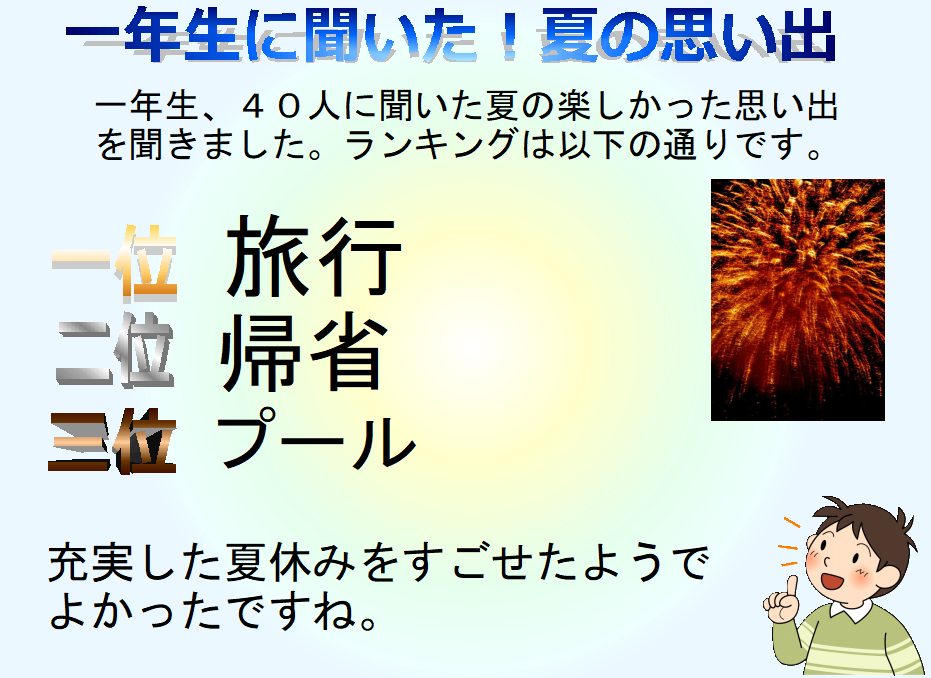 一年生に聞いた！夏の思い出

一年生、４０人に聞いた夏の楽しかった思い出を聞きました。ランキングは以下の通りです。

一位　旅行
二位　帰省
三位　プール

充実した夏休みをすごせたようでよかったですね。